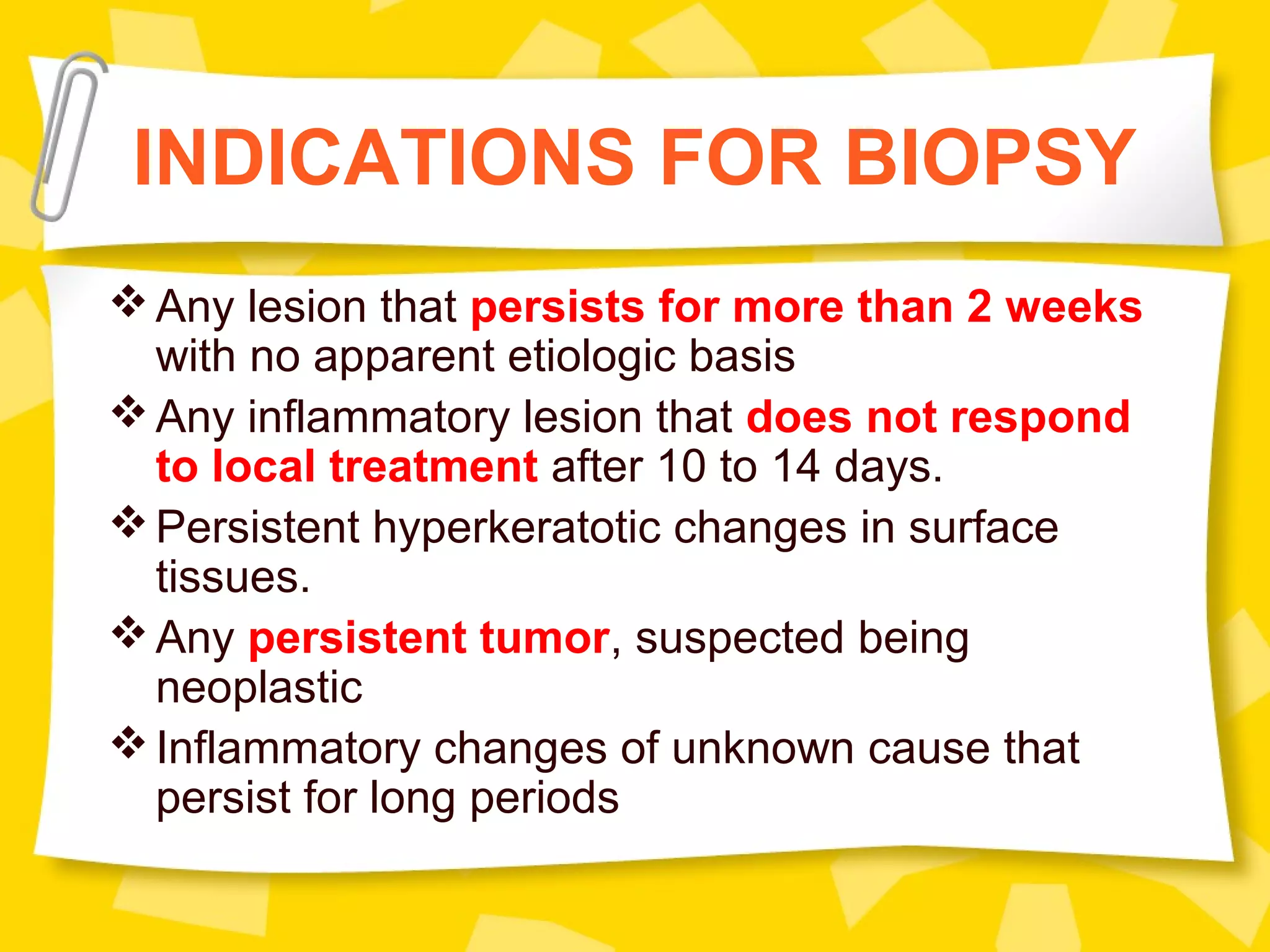 INDICATIONS FOR BIOPSY

❖ Any lesion that persists for more than 2 weeks with no apparent etiologic basis

❖ Any inflammatory lesion that does not respond to local treatment after 10 to 14 days.

❖ Persistent hyperkeratotic changes in surface tissues.

❖ Any persistent tumor, suspected being neoplastic

❖ Inflammatory changes of unknown cause that persist for long periods